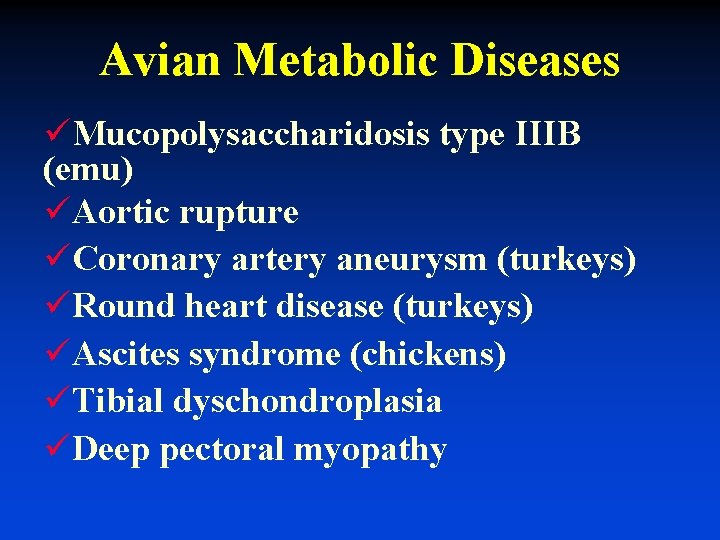 Avian Metabolic Diseases

✓Mucopolysaccharidosis type IIIB (emu)
✓Aortic rupture
✓Coronary artery aneurysm (turkeys)
✓Round heart disease (turkeys)
✓Ascites syndrome (chickens)
✓Tibial dyschondroplasia
✓Deep pectoral myopathy